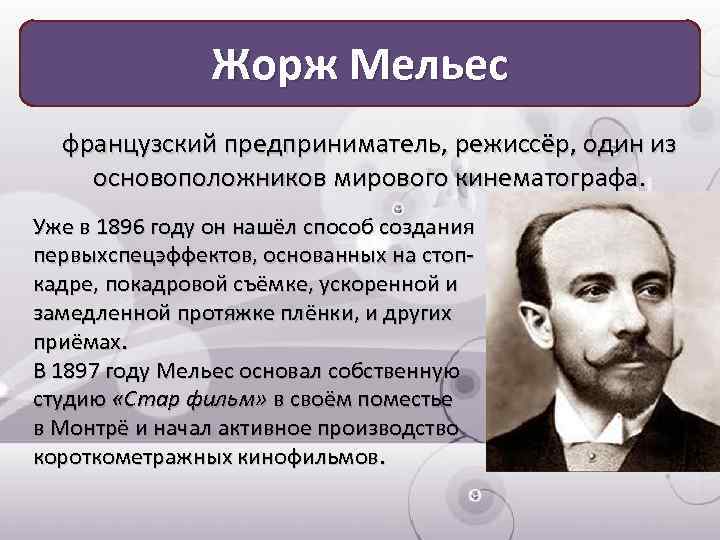 Жорж Мельес

французский предприниматель, режиссёр, один из основоположников мирового кинематографа.

Уже в 1896 году он нашёл способ создания первыхспецэффектов, основанных на стоп-кадре, покадровой съёмке, ускоренной и замедленной протяжке плёнки, и других приёмах.
В 1897 году Мельес основал собственную студию «Стар фильм» в своём поместье в Монтрё и начал активное производство короткометражных кинофильмов.